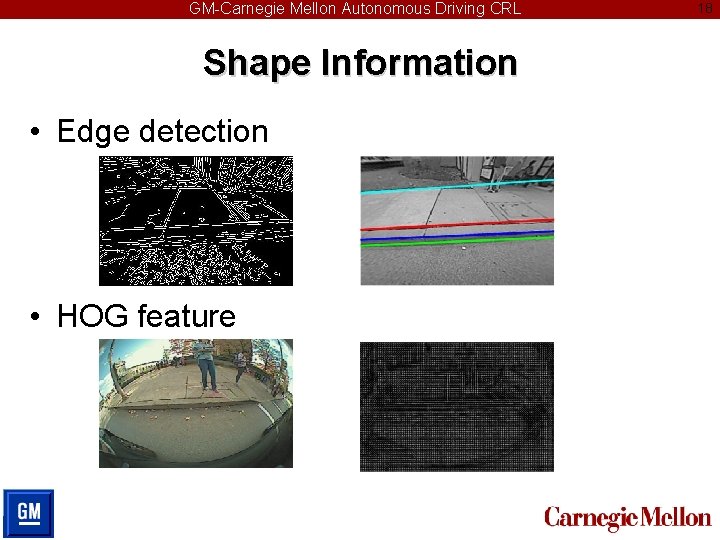 GM-Carnegie Mellon Autonomous Driving CRL 18

Shape Information

• Edge detection

• HOG feature

GM

Carnegie Mellon